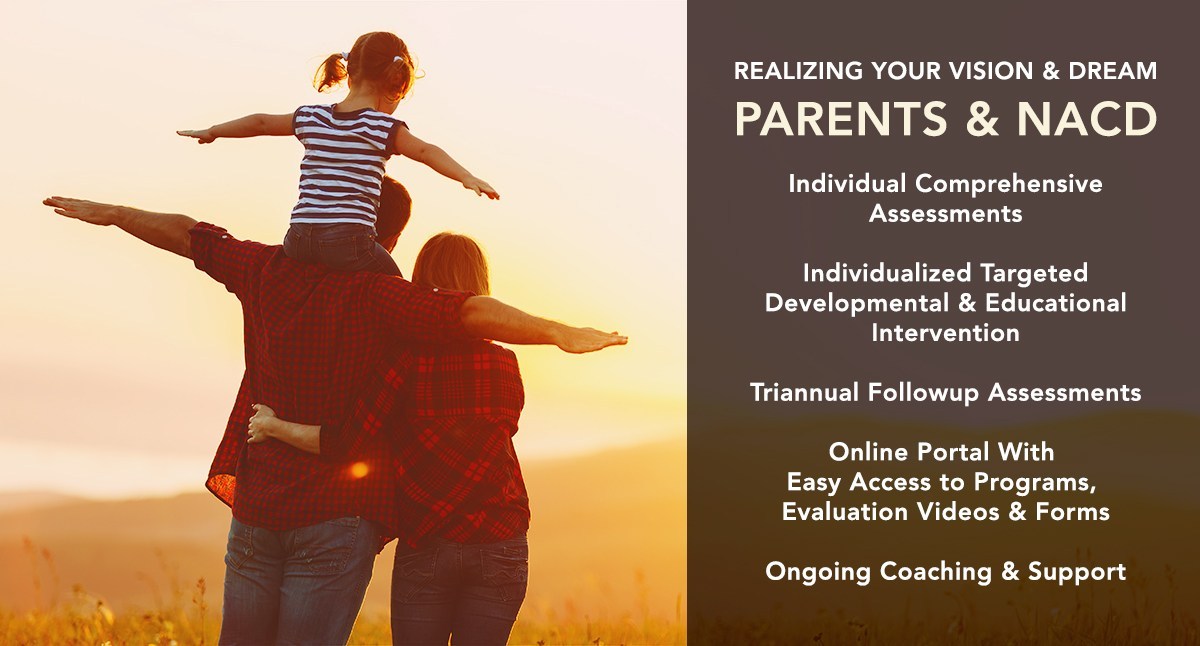 REALIZING YOUR VISION & DREAM

PARENTS & NACD

Individual Comprehensive Assessments

Individualized Targeted Developmental & Educational Intervention

Triannual Followup Assessments

Online Portal With Easy Access to Programs, Evaluation Videos & Forms

Ongoing Coaching & Support